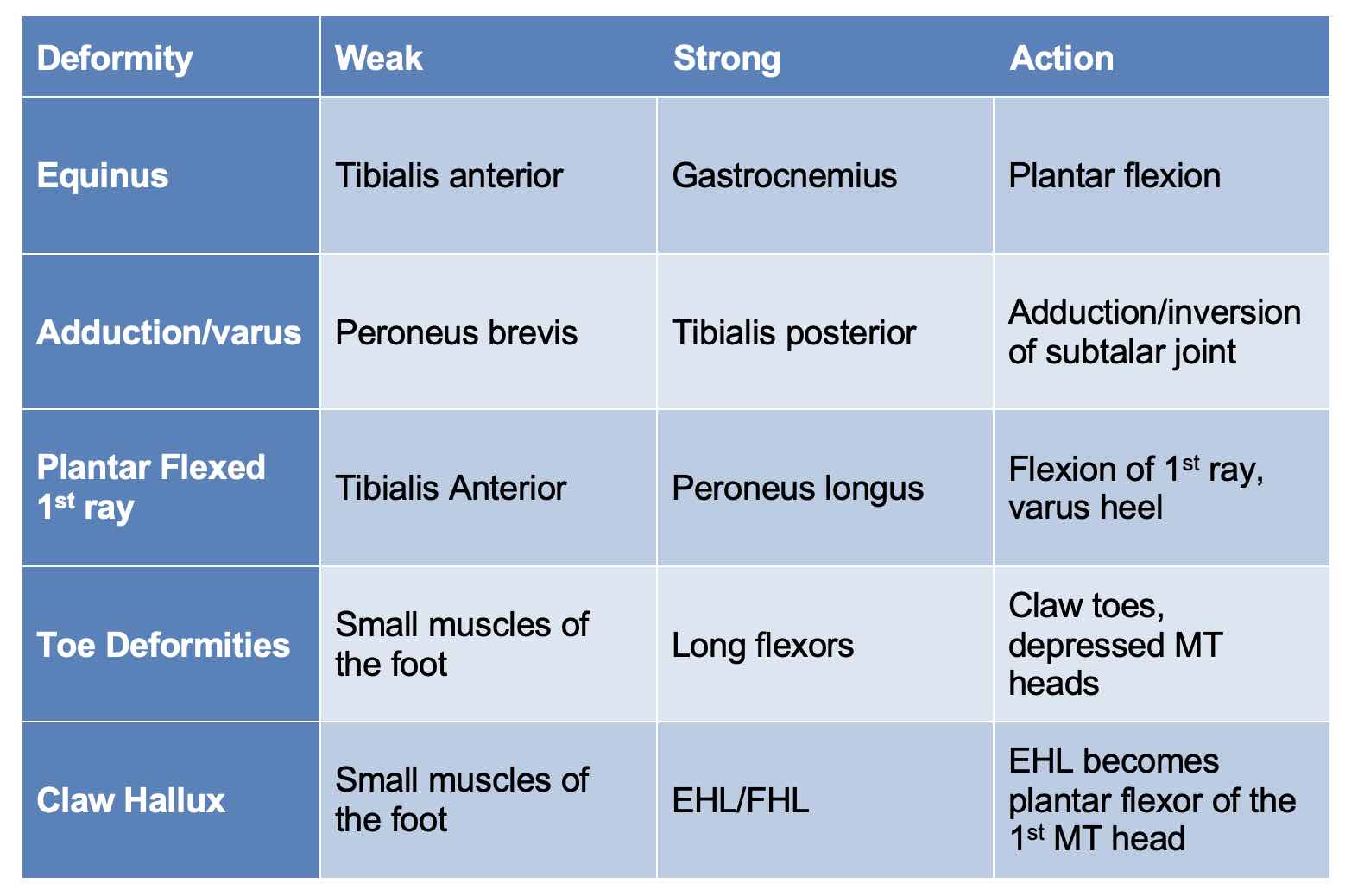 | Deformity | Weak | Strong | Action |
|---|---|---|---|
| Equinus | Tibialis anterior | Gastrocnemius | Plantar flexion |
| Adduction/varus | Peroneus brevis | Tibialis posterior | Adduction/inversion of subtalar joint |
| Plantar Flexed 1$^{st}$ ray | Tibialis Anterior | Peroneus longus | Flexion of 1$^{st}$ ray, varus heel |
| Toe Deformities | Small muscles of the foot | Long flexors | Claw toes, depressed MT heads |
| Claw Hallux | Small muscles of the foot | EHL/FHL | EHL becomes plantar flexor of the 1$^{st}$ MT head |